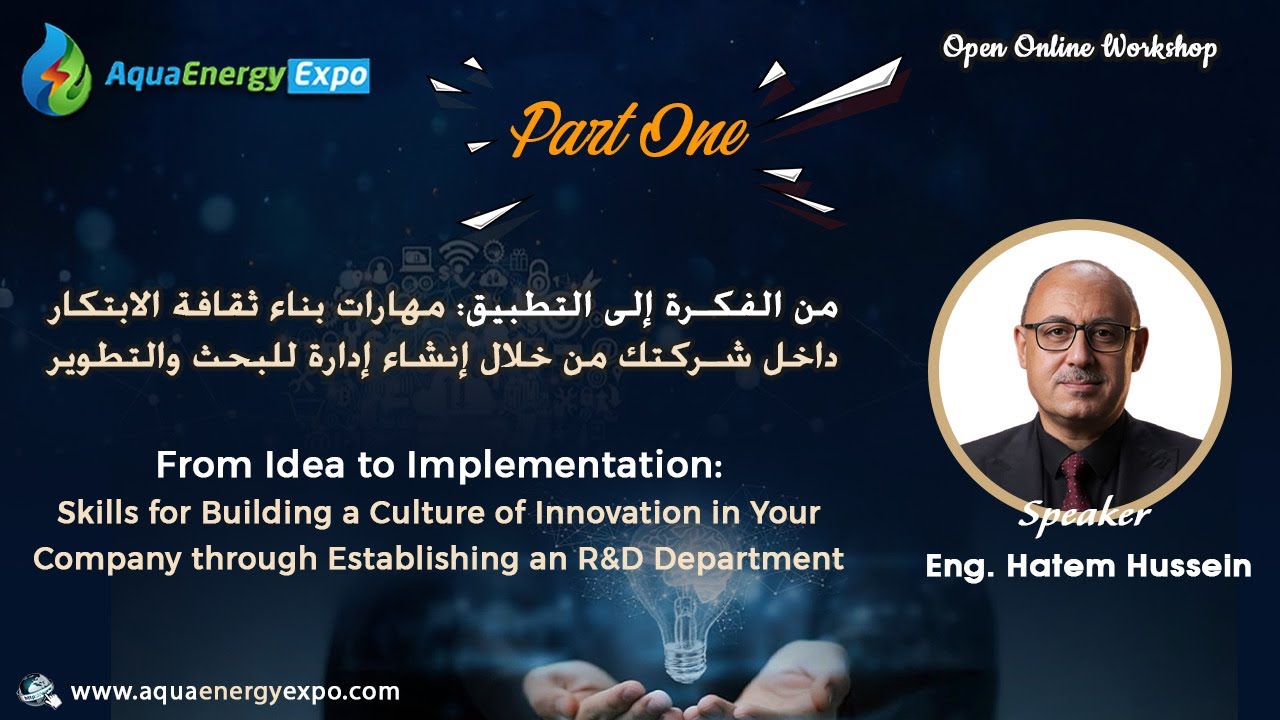 AquaEnergy Expo

Open Online Workshop

Part One

من الفكـرة إلى التطبيق: مهارات بناء ثقافة الابتكار داخل شـركتك من خلال إنشاء إدارة للبحث والتطوير

From Idea to Implementation:
Skills for Building a Culture of Innovation in Your Company through Establishing an R&D Department

Speaker
Eng. Hatem Hussein

www.aquaenergyexpo.com